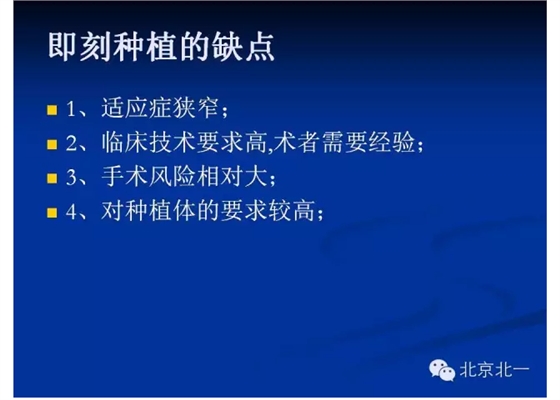 即刻种植的缺点

1、适应症狭窄；

2、临床技术要求高,术者需要经验；

3、手术风险相对大；

4、对种植体的要求较高；

北京北一